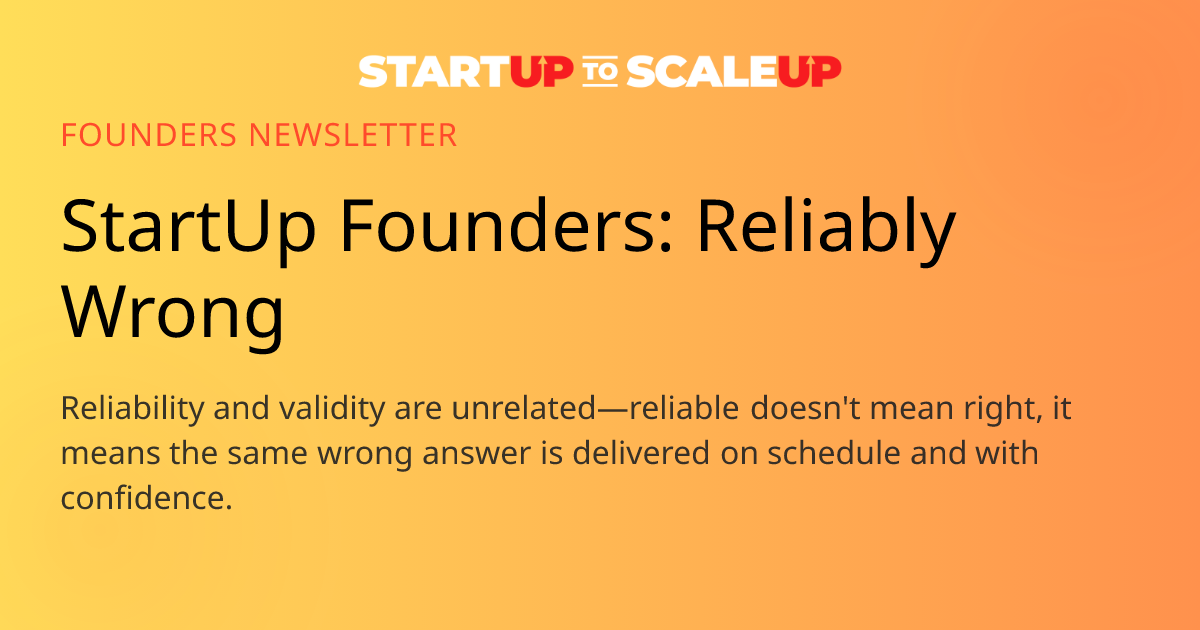 STARTUP TO SCALEUP

FOUNDERS NEWSLETTER

StartUp Founders: Reliably Wrong

Reliability and validity are unrelated—reliable doesn't mean right, it means the same wrong answer is delivered on schedule and with confidence.